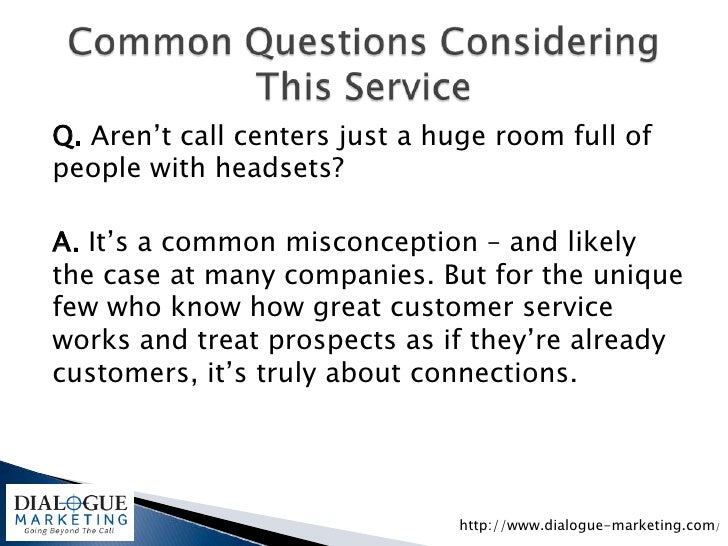 Common Questions Considering This Service

Q. Aren't call centers just a huge room full of people with headsets?

A. It's a common misconception – and likely the case at many companies. But for the unique few who know how great customer service works and treat prospects as if they're already customers, it's truly about connections.

DIALOGUE MARKETING
Going Beyond The Call

http://www.dialogue-marketing.com/